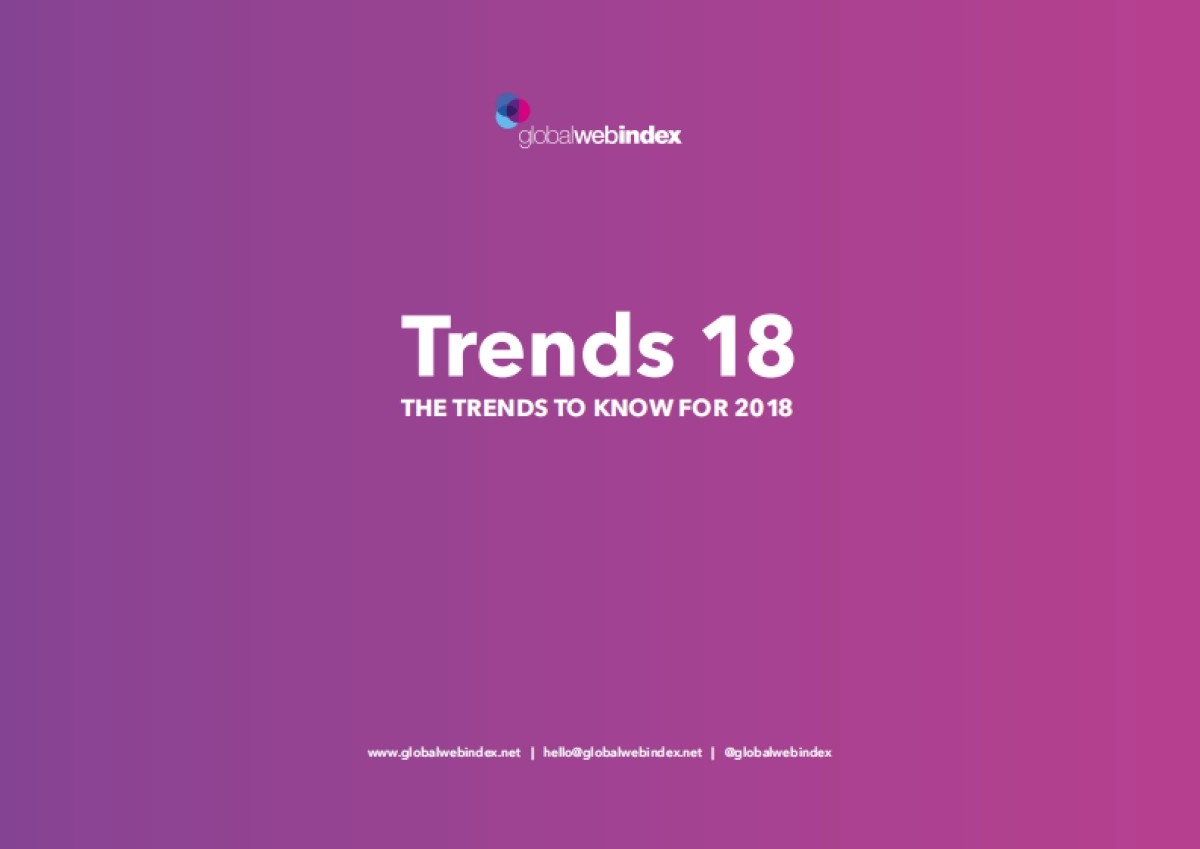 globalwebindex

Trends 18

THE TRENDS TO KNOW FOR 2018

www.globalwebindex.net | hello@globalwebindex.net | @globalwebindex